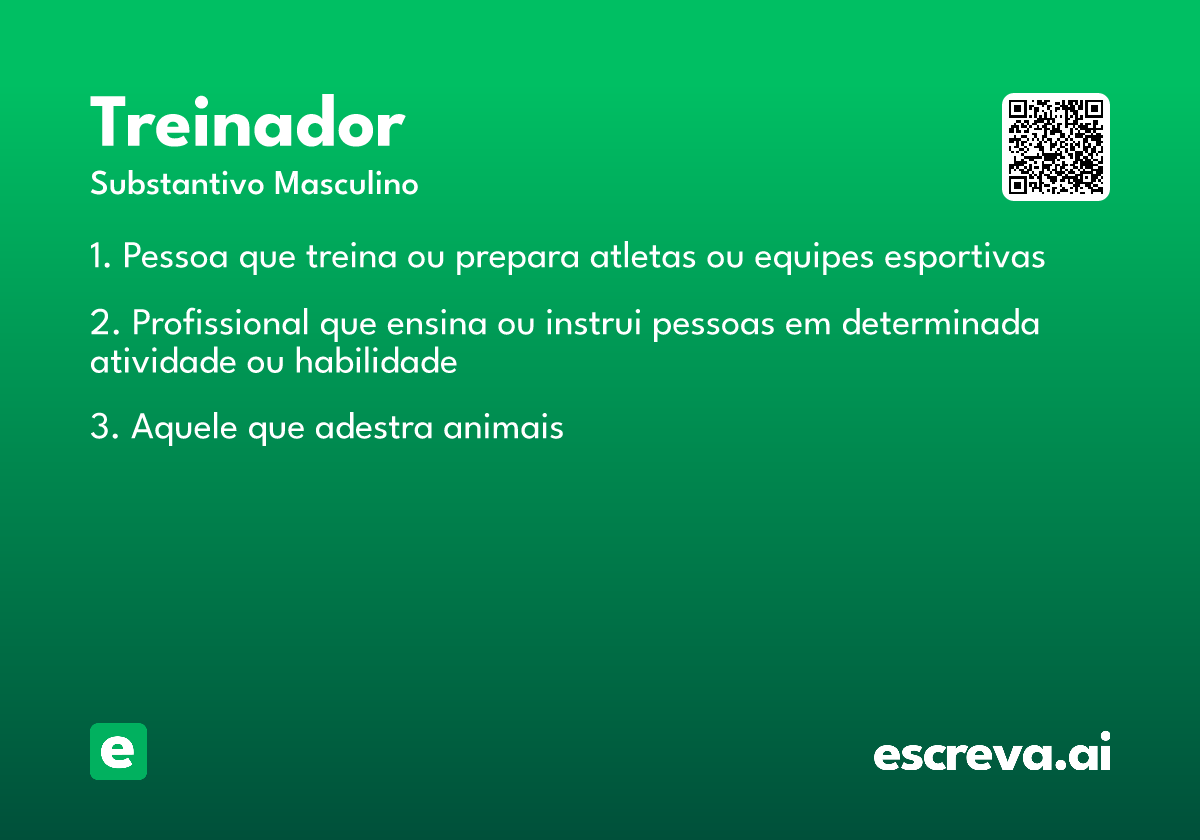 Treinador
Substantivo Masculino

1. Pessoa que treina ou prepara atletas ou equipes esportivas

2. Profissional que ensina ou instrui pessoas em determinada atividade ou habilidade

3. Aquele que adestra animais

e

escreva.ai